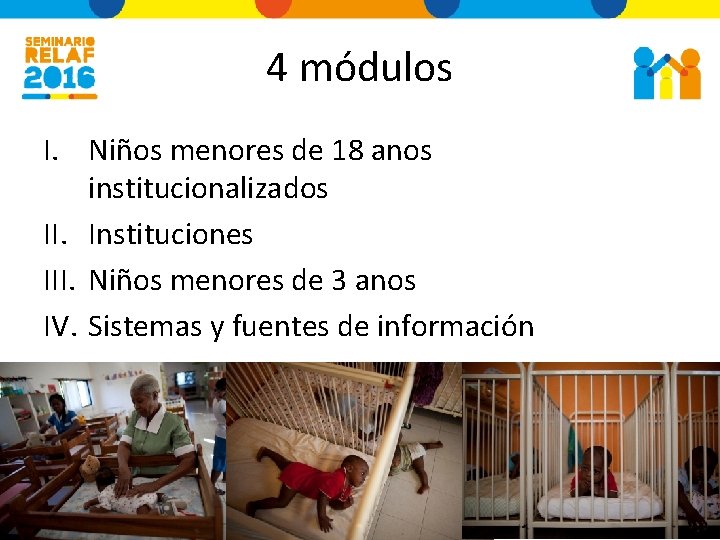 SEMINARIO RELAF 2016

4 módulos

I. Niños menores de 18 anos institucionalizados
II. Instituciones
III. Niños menores de 3 anos
IV. Sistemas y fuentes de información